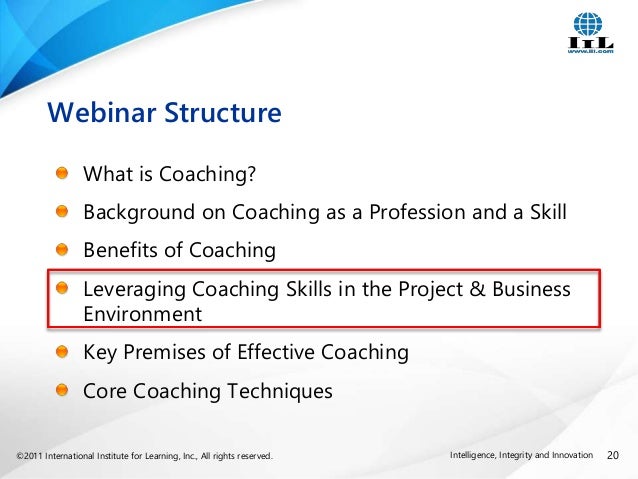 IIL
www.iil.com

Webinar Structure

What is Coaching?

Background on Coaching as a Profession and a Skill

Benefits of Coaching

Leveraging Coaching Skills in the Project & Business Environment

Key Premises of Effective Coaching

Core Coaching Techniques

©2011 International Institute for Learning, Inc., All rights reserved.

Intelligence, Integrity and Innovation 20